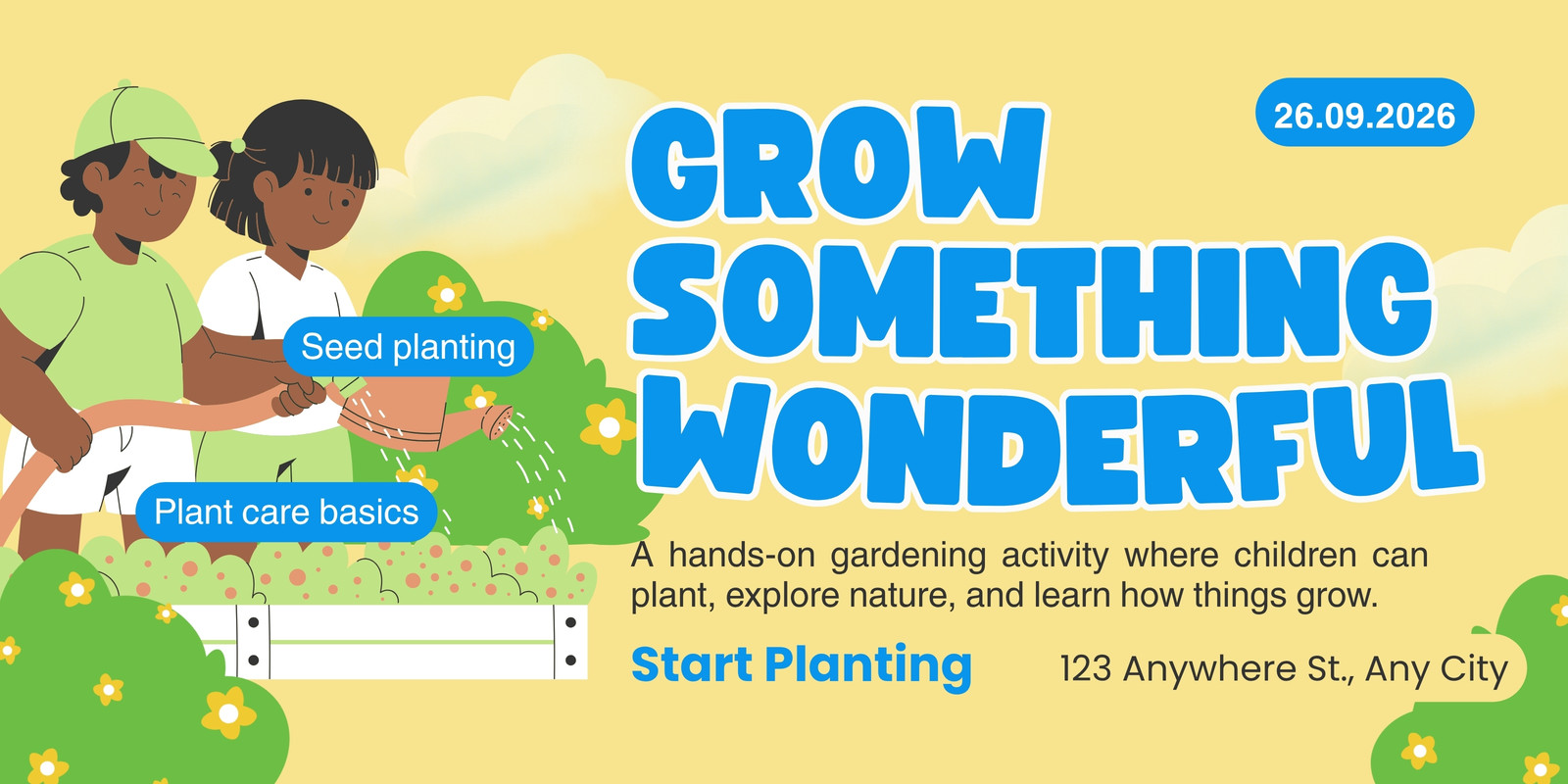 26.09.2026

GROW SOMETHING WONDERFUL

Seed planting

Plant care basics

A hands-on gardening activity where children can plant, explore nature, and learn how things grow.

Start Planting

123 Anywhere St., Any City